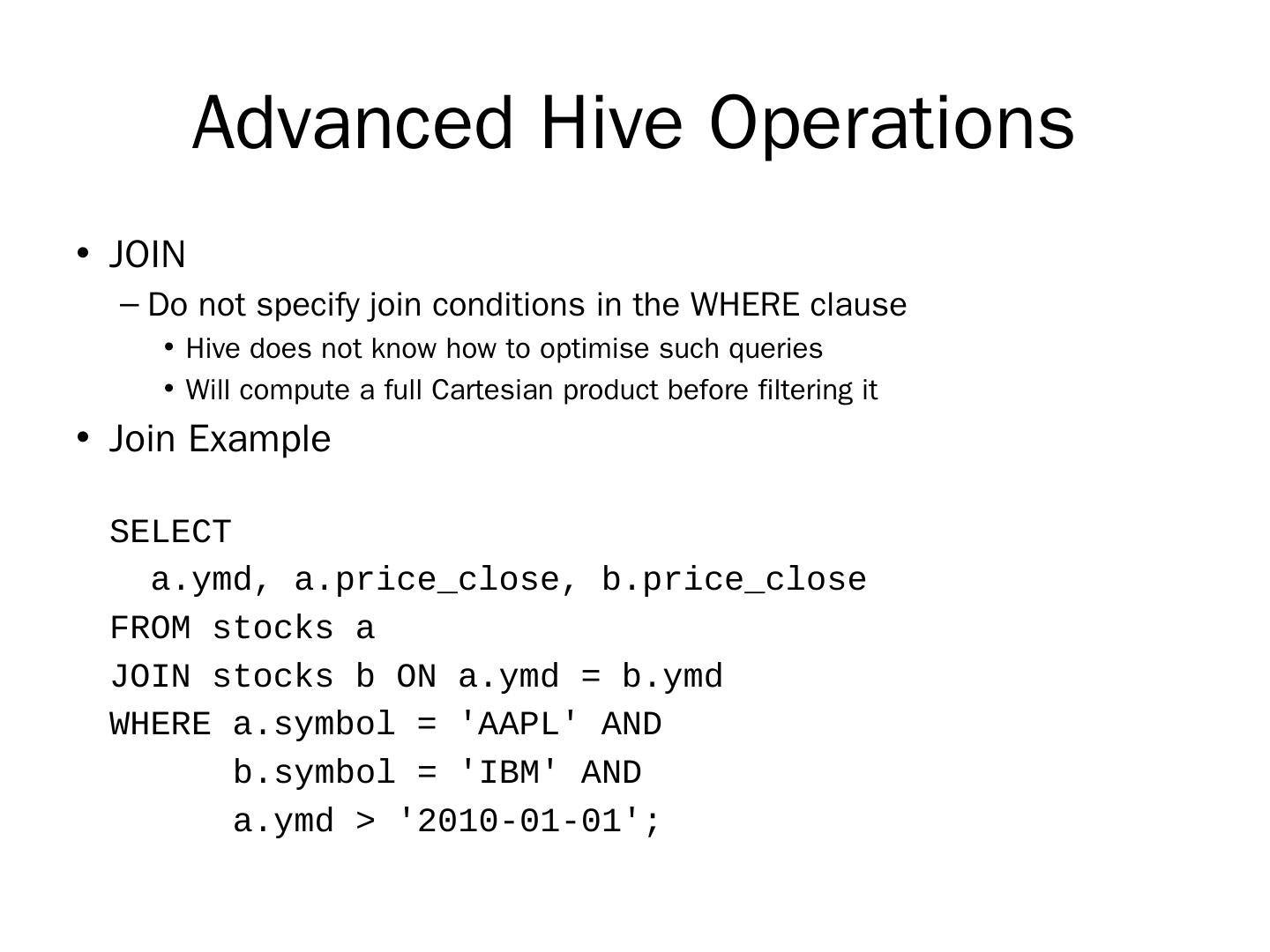 Advanced Hive Operations

• JOIN
– Do not specify join conditions in the WHERE clause
• Hive does not know how to optimise such queries
• Will compute a full Cartesian product before filtering it
• Join Example

SELECT
  a.ymd, a.price_close, b.price_close
FROM stocks a
JOIN stocks b ON a.ymd = b.ymd
WHERE a.symbol = 'AAPL' AND
      b.symbol = 'IBM' AND
      a.ymd > '2010-01-01';